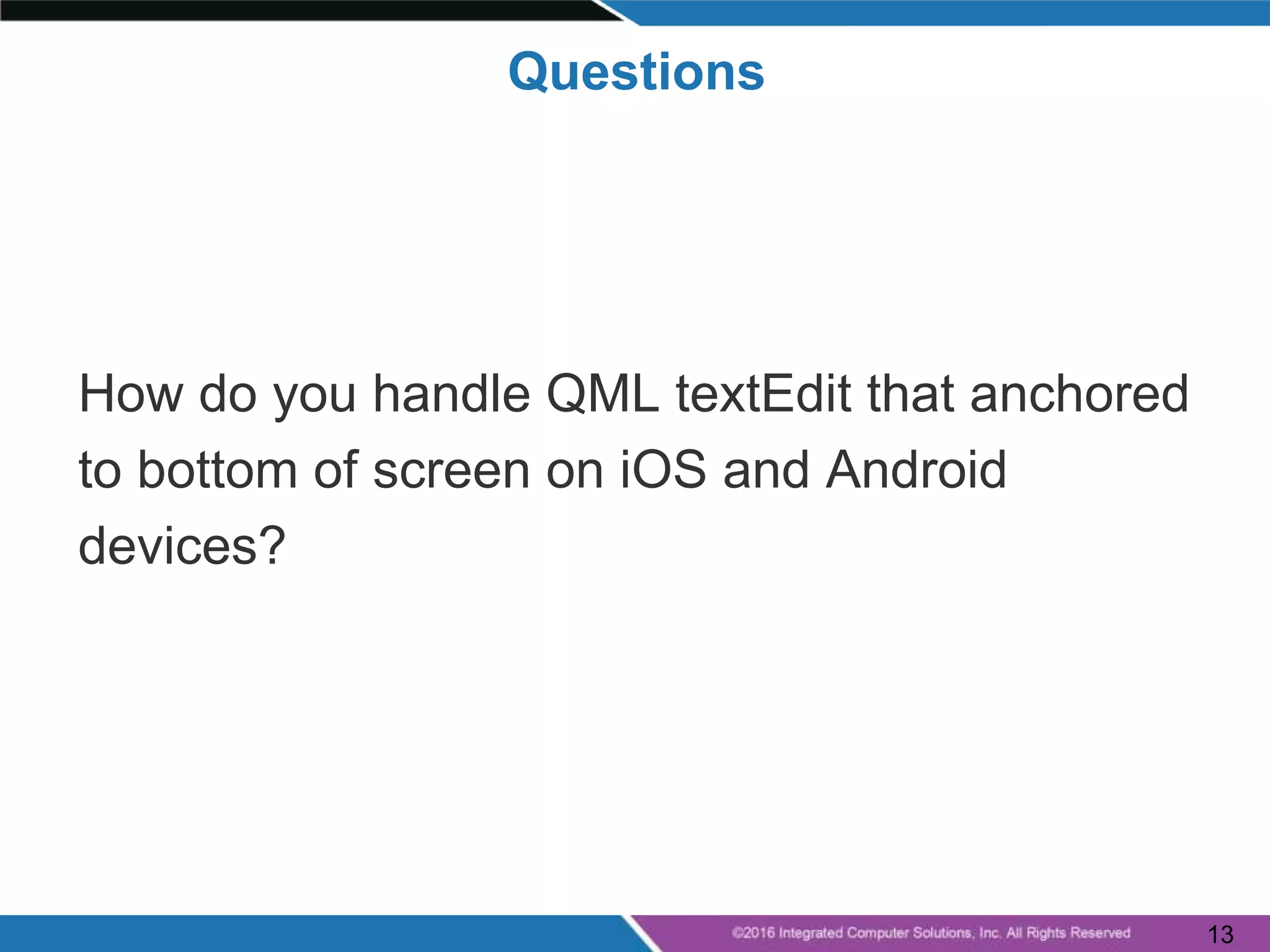 Questions

How do you handle QML textEdit that anchored to bottom of screen on iOS and Android devices?

©2016 Integrated Computer Solutions, Inc. All Rights Reserved

13